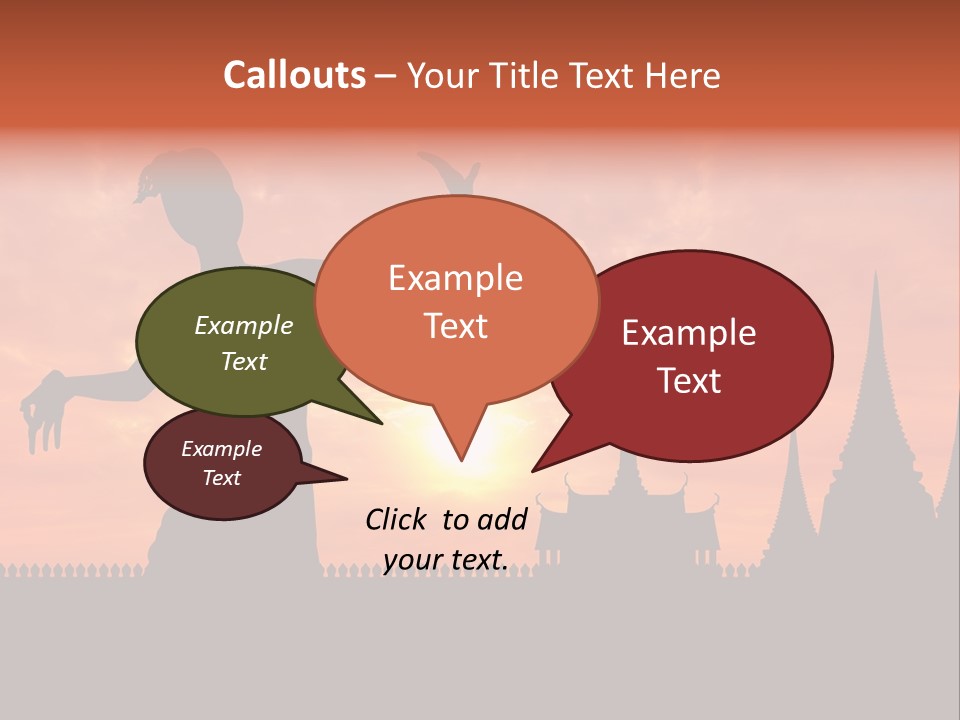 Callouts – Your Title Text Here

Example Text

Example Text

Example Text

Example Text

Click to add your text.